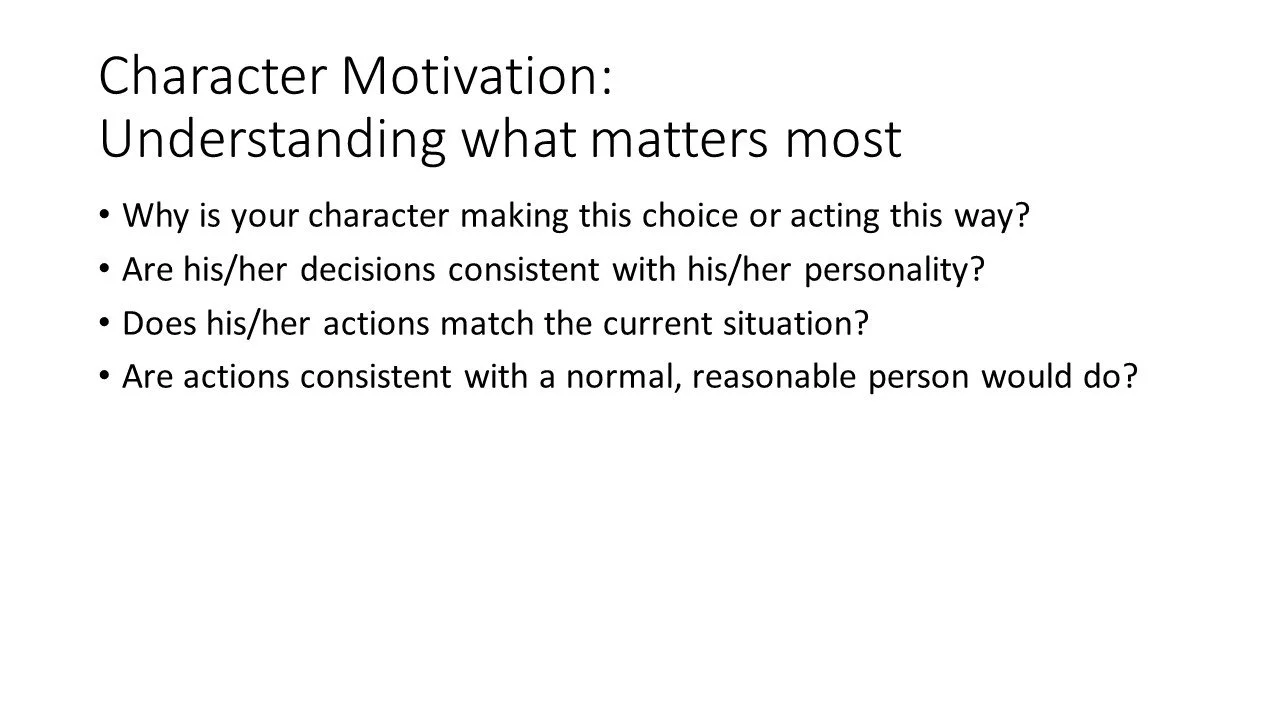 Character Motivation:
Understanding what matters most

• Why is your character making this choice or acting this way?
• Are his/her decisions consistent with his/her personality?
• Does his/her actions match the current situation?
• Are actions consistent with a normal, reasonable person would do?